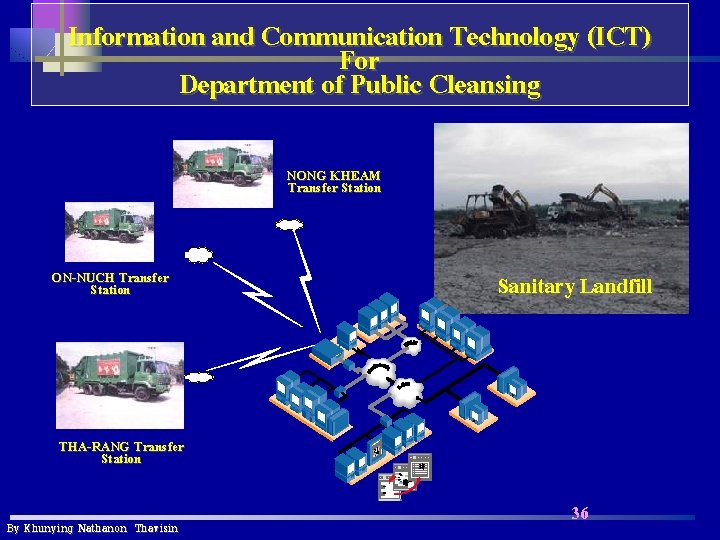 Information and Communication Technology (ICT)
For
Department of Public Cleansing

NONG KHEAM
Transfer Station

ON-NUCH Transfer
Station

Sanitary Landfill

THA-RANG Transfer
Station

36

By Khunying Nathanon Thavisin